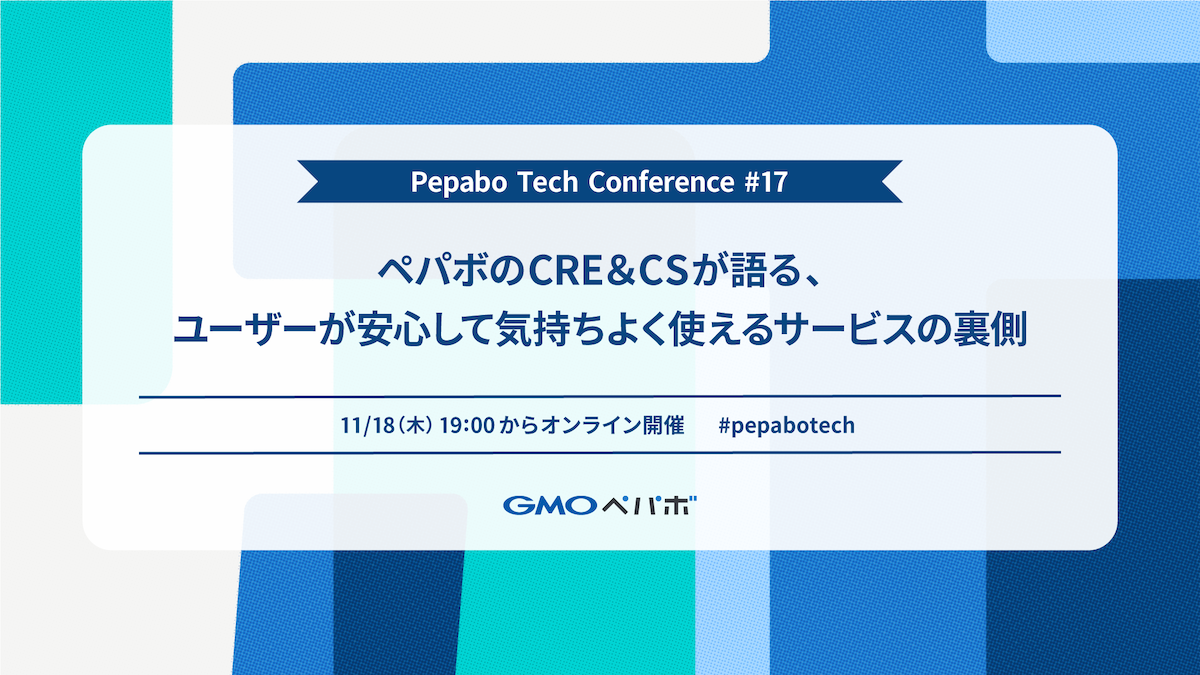 Pepabo Tech Conference #17

ペパボのCRE&CSが語る、
ユーザーが安心して気持ちよく使えるサービスの裏側

11/18（木）19:00 からオンライン開催　#pepabotech

GMOペパボ